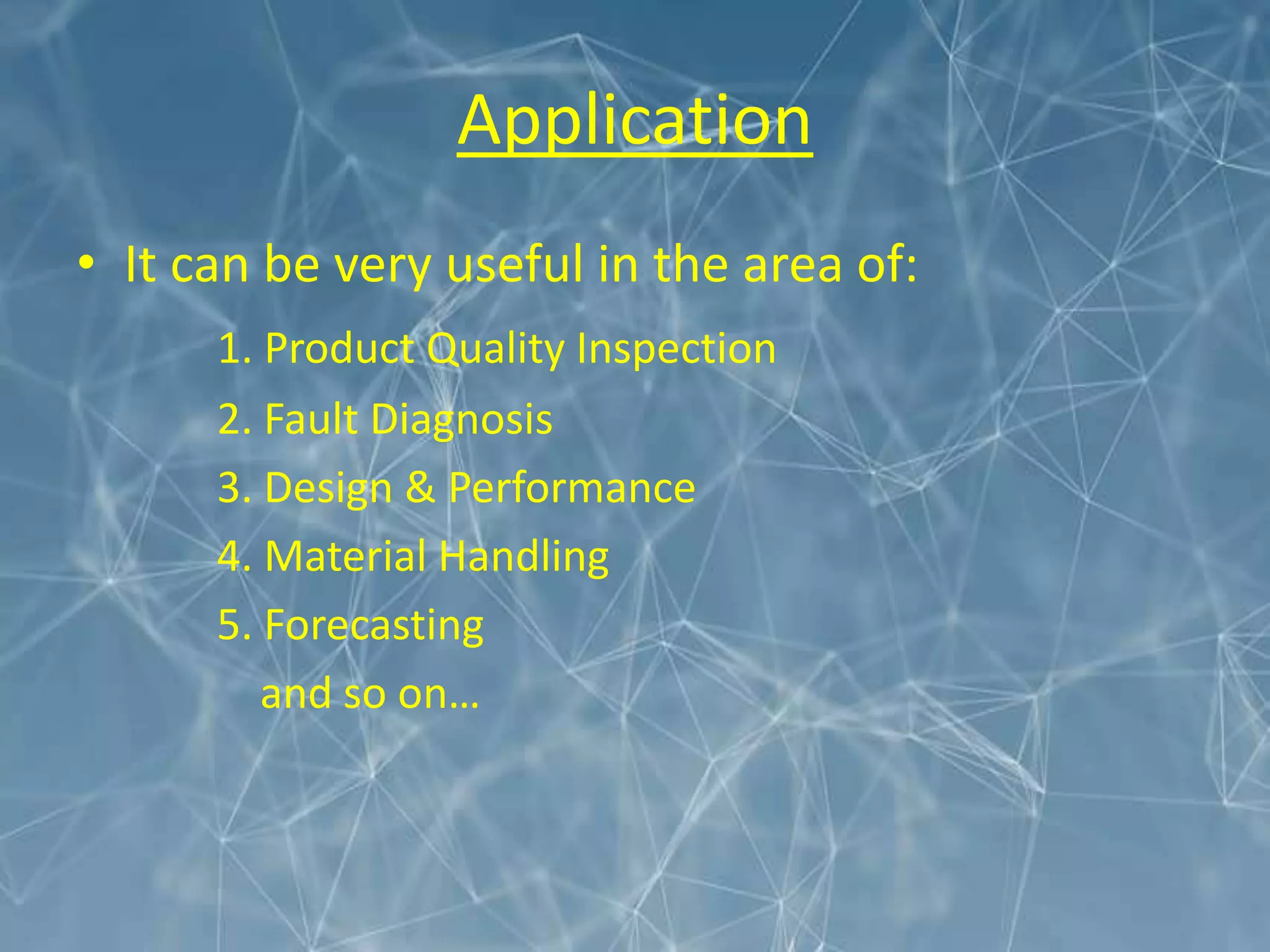 Application

• It can be very useful in the area of:

1. Product Quality Inspection
2. Fault Diagnosis
3. Design & Performance
4. Material Handling
5. Forecasting
and so on…